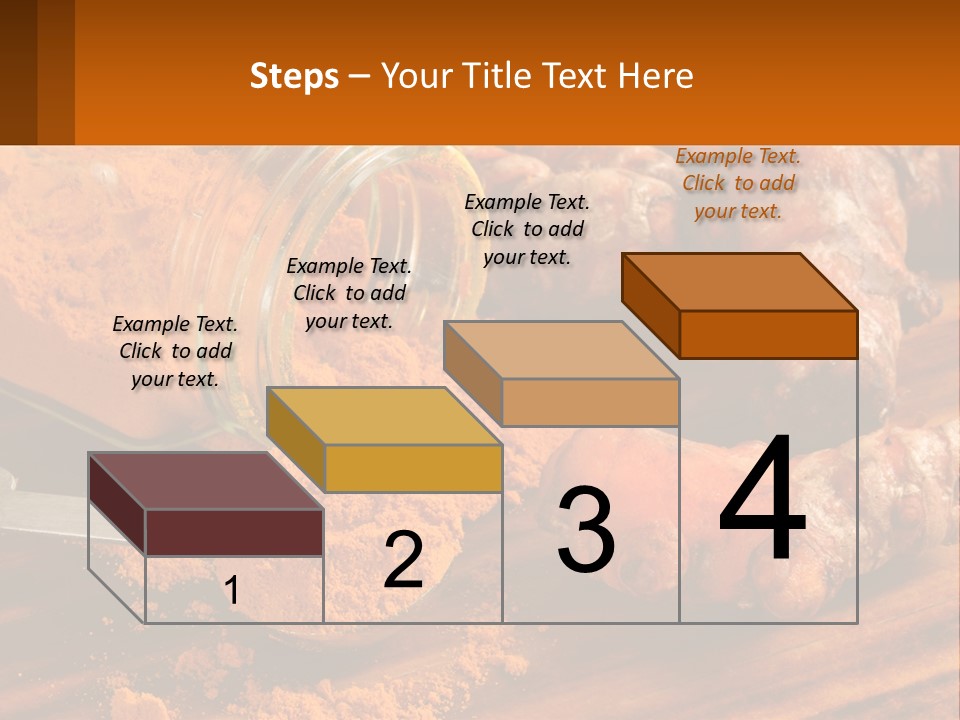 Steps – Your Title Text Here

Example Text. Click to add your text.

Example Text. Click to add your text.

Example Text. Click to add your text.

Example Text. Click to add your text.

1

2

3

4